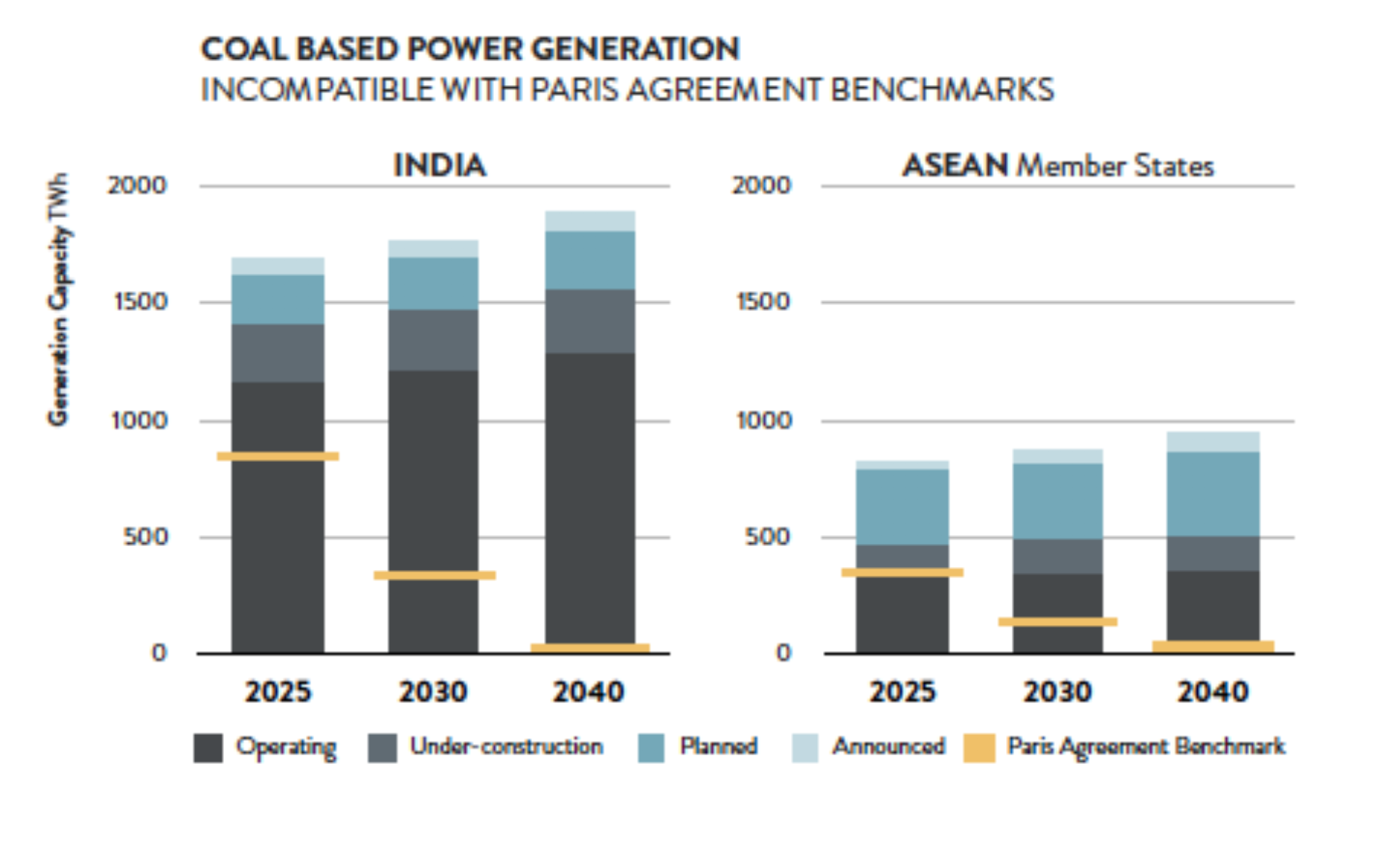 COAL BASED POWER GENERATION
INCOMPATIBLE WITH PARIS AGREEMENT BENCHMARKS

INDIA

Generation Capacity TWh

2000
1500
1000
500
0

2025 2030 2040

ASEAN Member States

2000
1500
1000
500
0

2025 2030 2040

Operating Under-construction Planned Announced Paris Agreement Benchmark